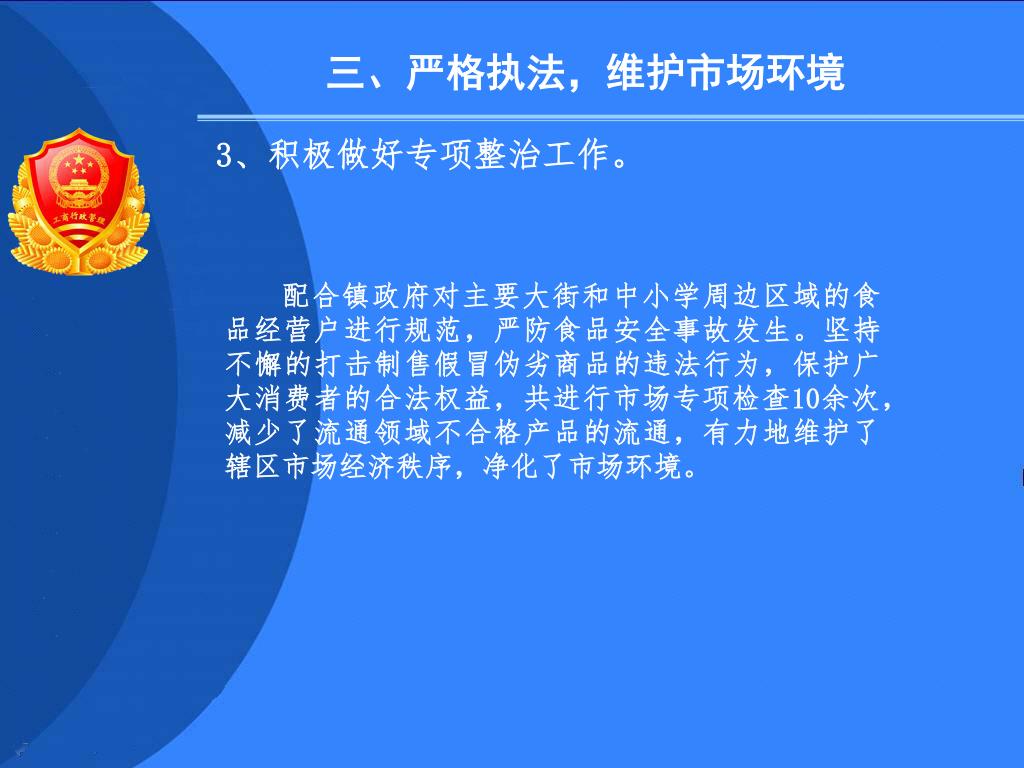 三、严格执法，维护市场环境

工商行政管理

3、积极做好专项整治工作。

配合镇政府对主要大街和中小学周边区域的食品经营户进行规范，严防食品安全事故发生。坚持不懈的打击制售假冒伪劣商品的违法行为，保护广大消费者的合法权益，共进行市场专项检查10余次，减少了流通领域不合格产品的流通，有力地维护了辖区市场经济秩序，净化了市场环境。